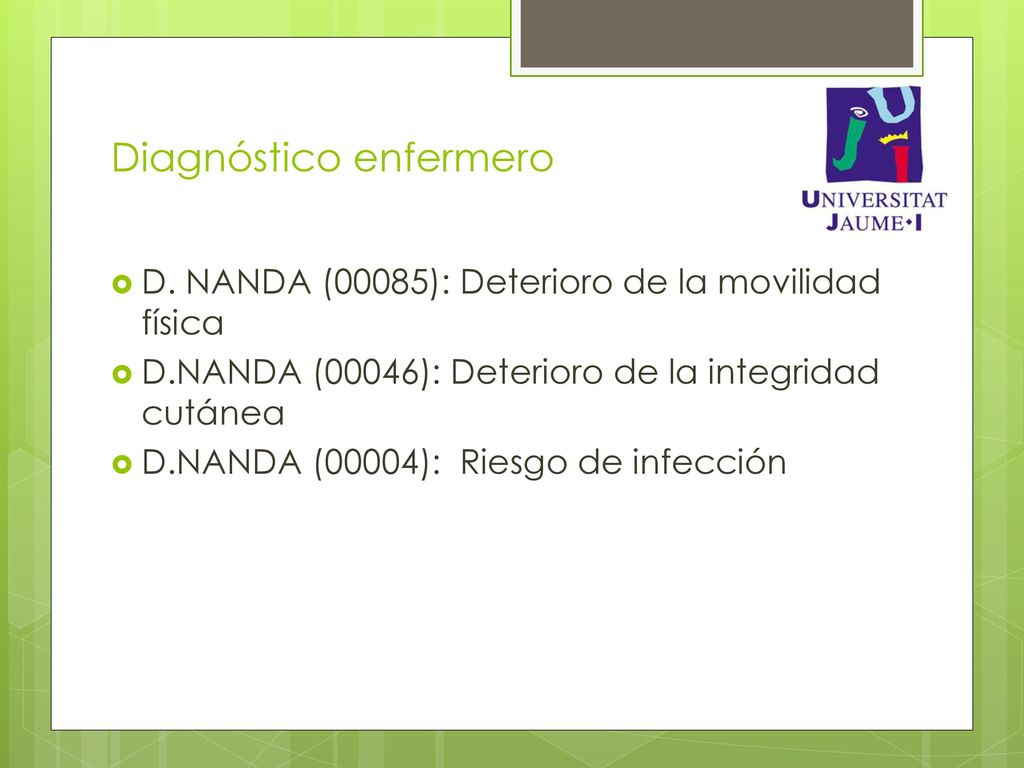 Diagnóstico enfermero

UNIVERSITAT JAUME•I

D. NANDA (00085): Deterioro de la movilidad física

D.NANDA (00046): Deterioro de la integridad cutánea

D.NANDA (00004): Riesgo de infección